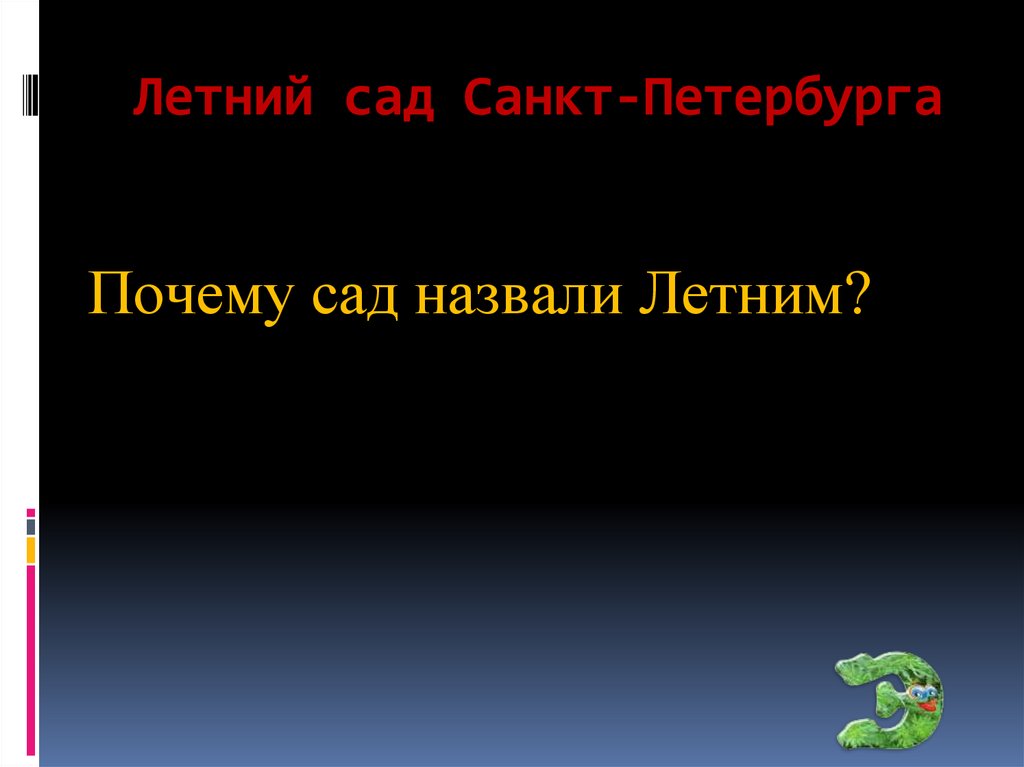 Летний сад Санкт-Петербурга

Почему сад назвали Летним?